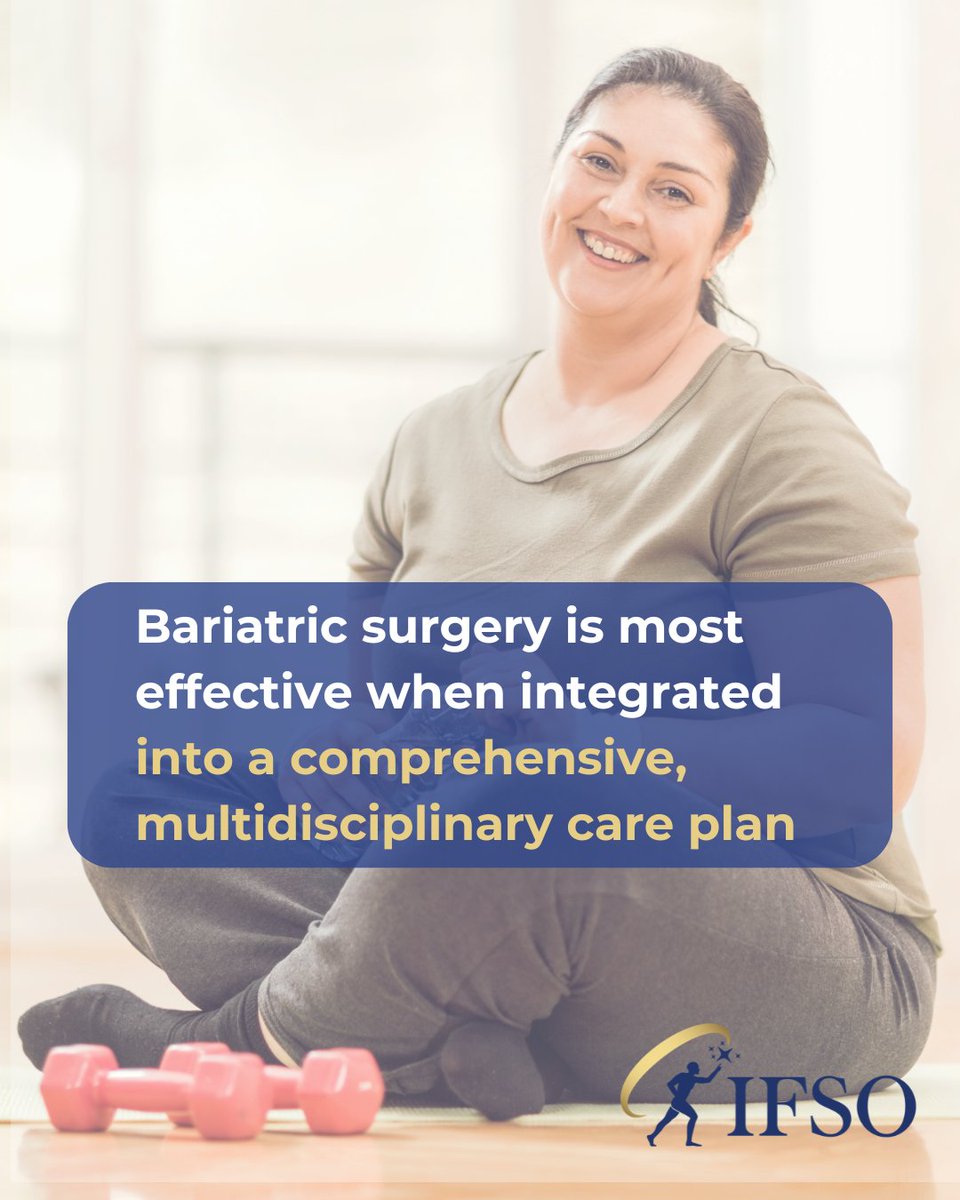 Bariatric surgery is most effective when integrated into a comprehensive, multidisciplinary care plan

IFSO